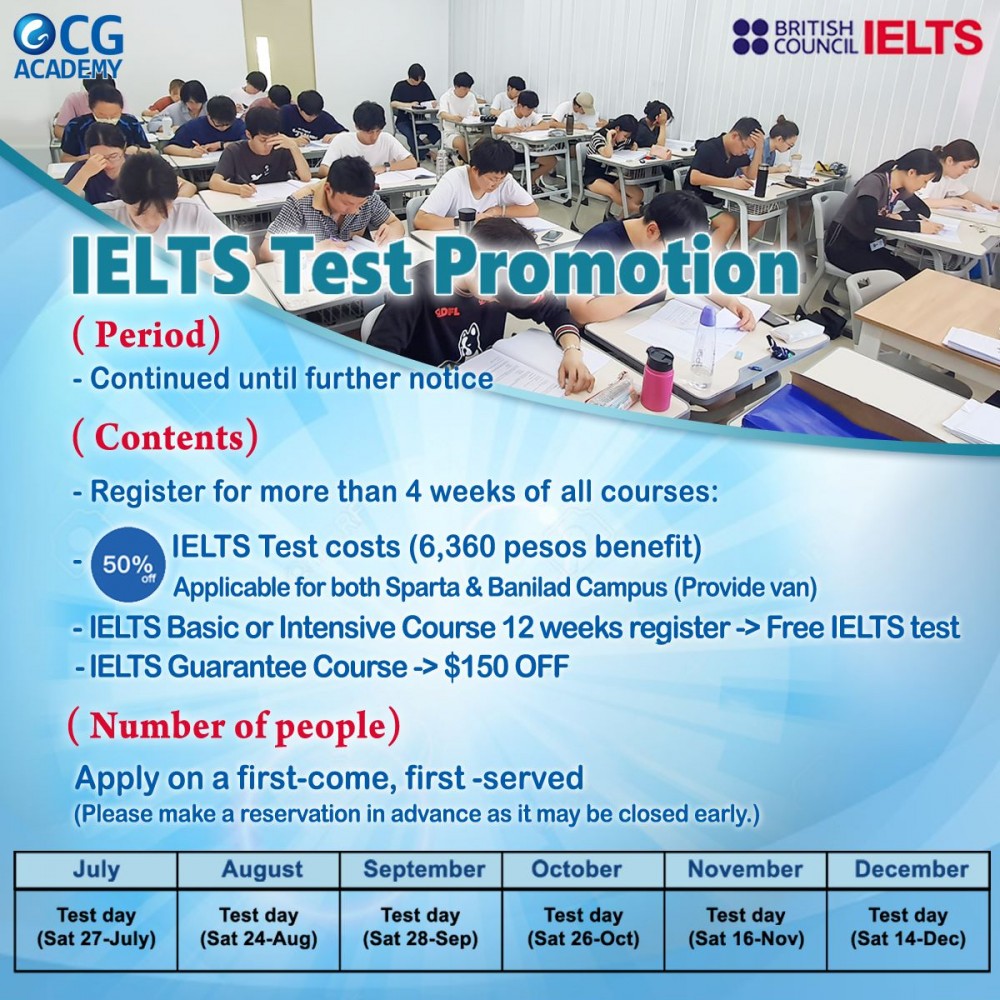 CG ACADEMY

BRITISH COUNCIL IELTS

IELTS Test Promotion

( Period)
- Continued until further notice

( Contents)
- Register for more than 4 weeks of all courses:
- 50% off IELTS Test costs (6,360 pesos benefit)
Applicable for both Sparta & Banilad Campus (Provide van)
- IELTS Basic or Intensive Course 12 weeks register -> Free IELTS test
- IELTS Guarantee Course -> $150 OFF

( Number of people)
Apply on a first-come, first -served
(Please make a reservation in advance as it may be closed early.)

| July | August | September | October | November | December |
|---|---|---|---|---|---|
| Test day (Sat 27-July) | Test day (Sat 24-Aug) | Test day (Sat 28-Sep) | Test day (Sat 26-Oct) | Test day (Sat 16-Nov) | Test day (Sat 14-Dec) |